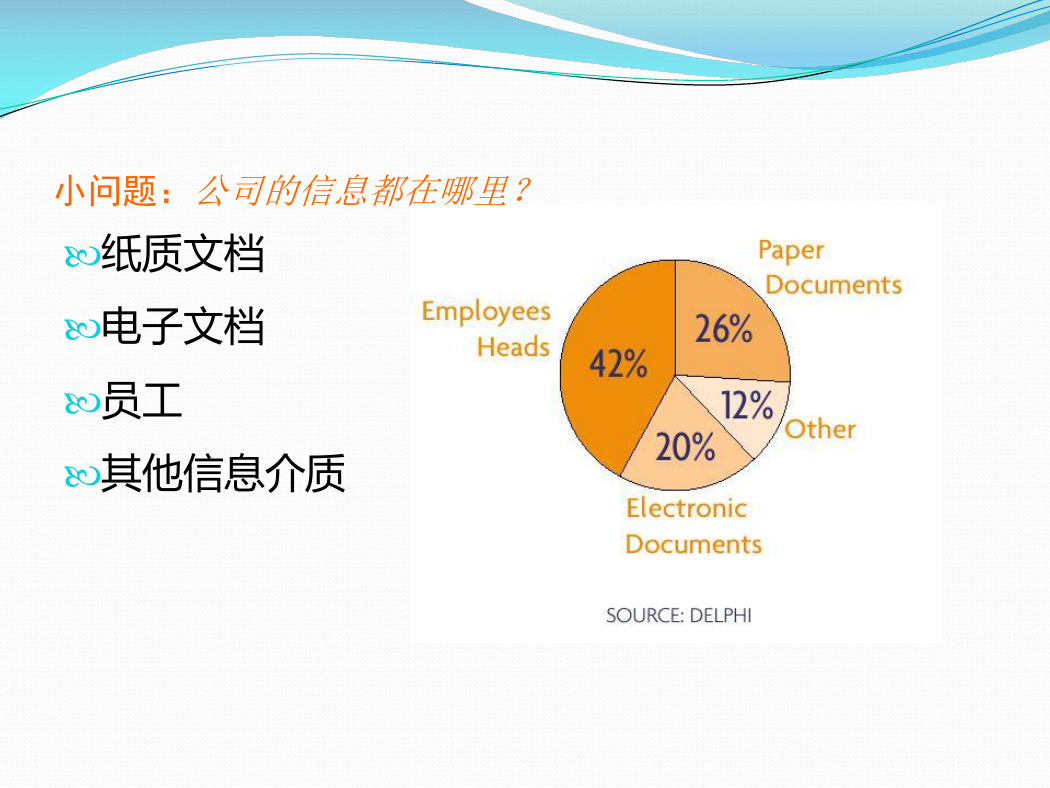 小问题：公司的信息都在哪里？

纸质文档

电子文档

员工

其他信息介质

Employees Heads
42%

Paper Documents
26%

12%
Other

20%
Electronic Documents

SOURCE: DELPHI